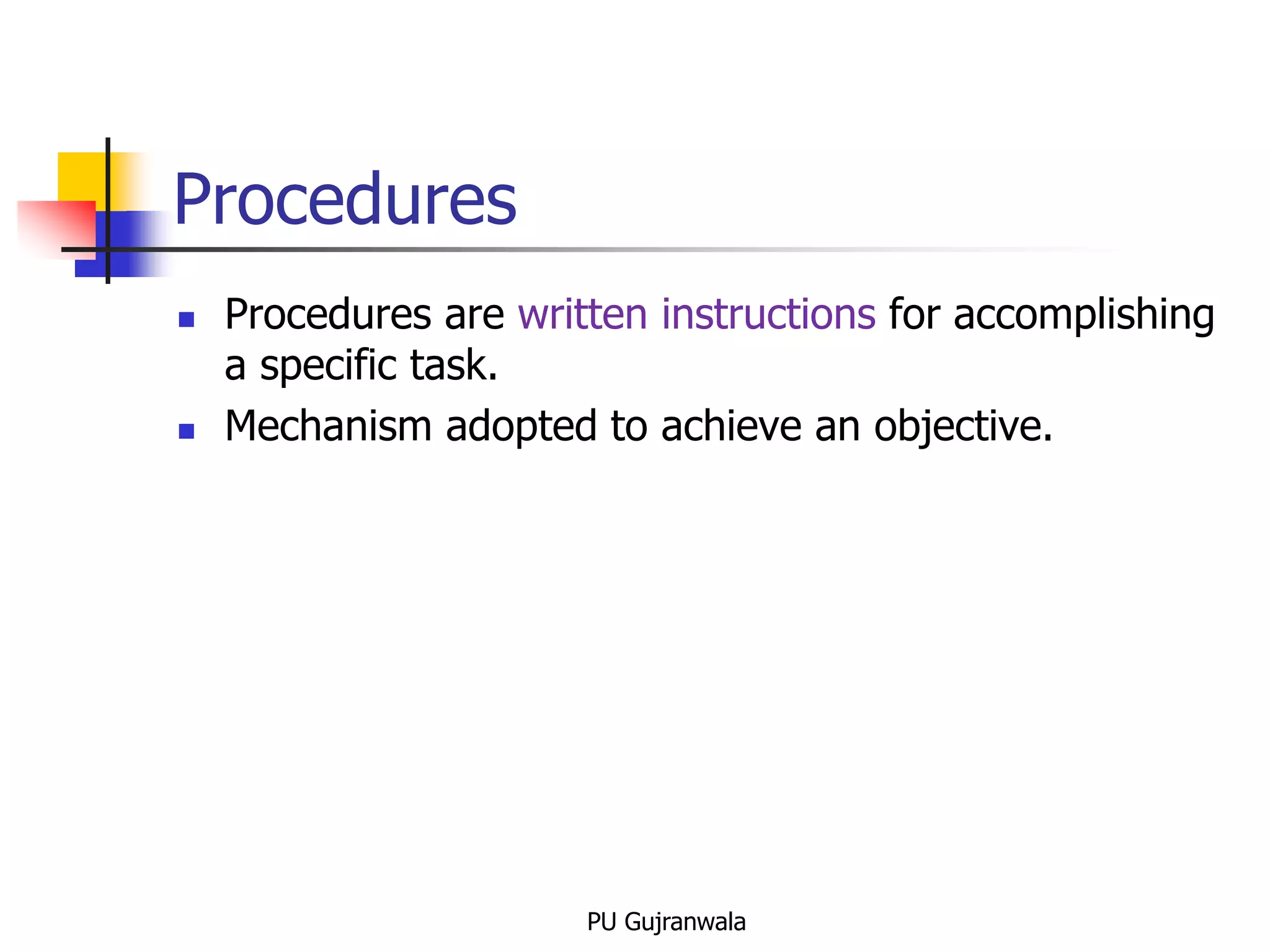 Procedures

- Procedures are written instructions for accomplishing a specific task.
- Mechanism adopted to achieve an objective.

PU Gujranwala